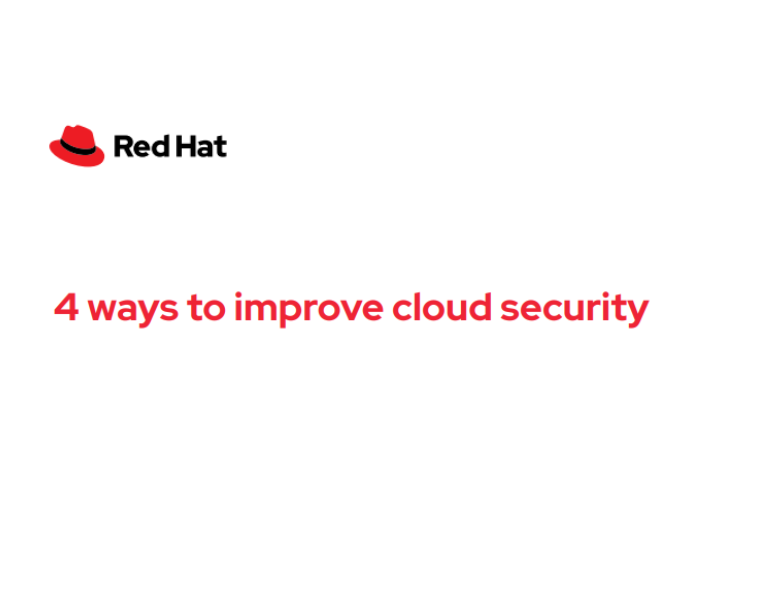 Red Hat

4 ways to improve cloud security